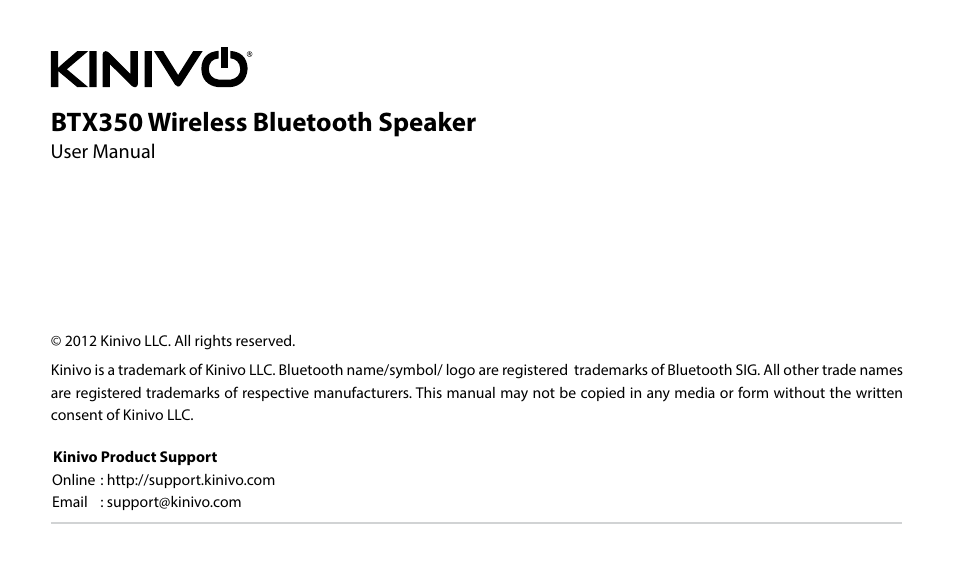 KINIVO®

BTX350 Wireless Bluetooth Speaker
User Manual

© 2012 Kinivo LLC. All rights reserved.

Kinivo is a trademark of Kinivo LLC. Bluetooth name/symbol/ logo are registered trademarks of Bluetooth SIG. All other trade names are registered trademarks of respective manufacturers. This manual may not be copied in any media or form without the written consent of Kinivo LLC.

Kinivo Product Support
Online : http://support.kinivo.com
Email : support@kinivo.com